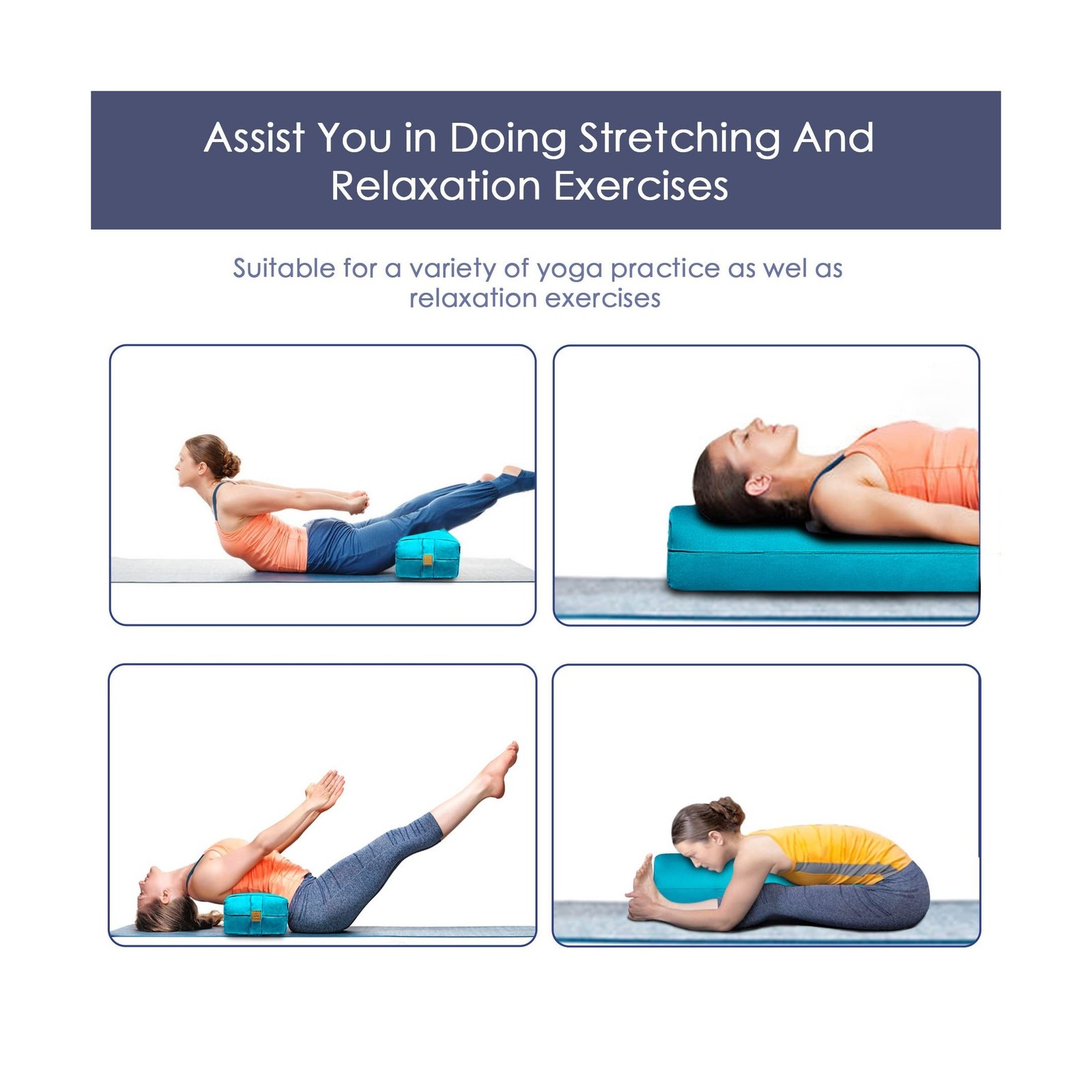 Assist You in Doing Stretching And Relaxation Exercises

Suitable for a variety of yoga practice as wel as relaxation exercises